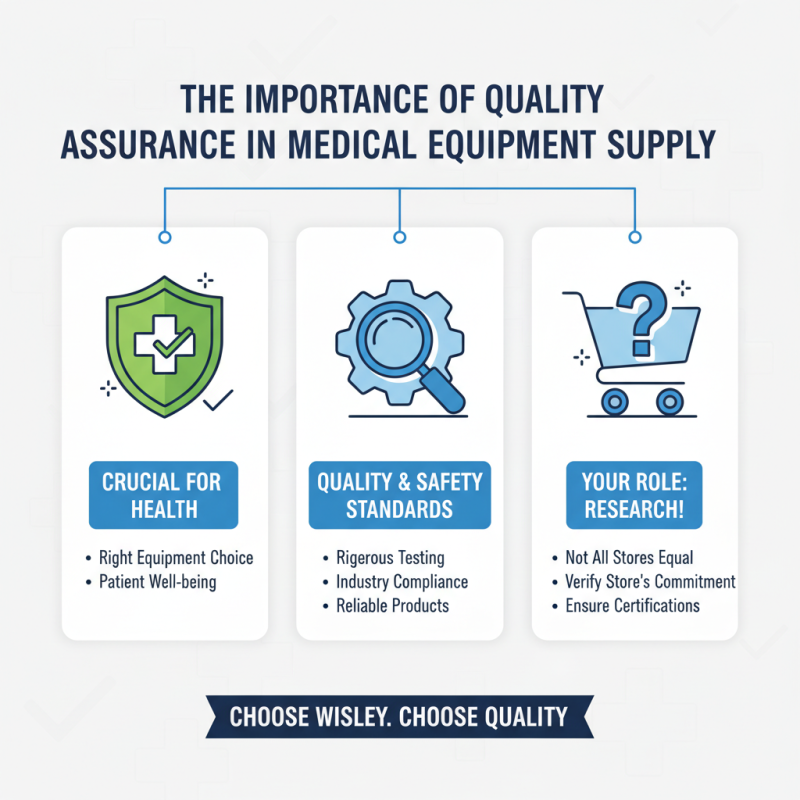 THE IMPORTANCE OF QUALITY ASSURANCE IN MEDICAL EQUIPMENT SUPPLY

CRUCIAL FOR HEALTH

• Right Equipment Choice
• Patient Well-being

QUALITY & SAFETY STANDARDS

• Rigerous Testing
• Industry Compliance
• Reliable Products

YOUR ROLE: RESEARCH!

• Not All Stores Equal
• Verify Store's Commitment
• Ensure Certifications

CHOOSE WISLEY. CHOOSE QUALITY